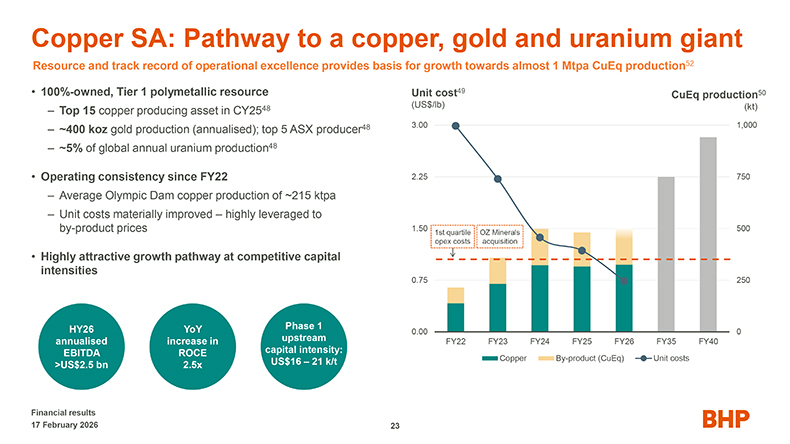 Copper SA: Pathway to a copper, gold and uranium giant

Resource and track record of operational excellence provides basis for growth towards almost 1 Mtpa CuEq production$^{52}$

• 100%-owned, Tier 1 polymetallic resource
– Top 15 copper producing asset in CY25$^{48}$
– ~400 koz gold production (annualised); top 5 ASX producer$^{48}$
– ~5% of global annual uranium production$^{48}$

• Operating consistency since FY22
– Average Olympic Dam copper production of ~215 ktpa
– Unit costs materially improved – highly leveraged to by-product prices

• Highly attractive growth pathway at competitive capital intensities

HY26 annualised EBITDA >US$2.5 bn

YoY increase in ROCE 2.5x

Phase 1 upstream capital intensity: US$16 – 21 k/t

Unit cost$^{49}$ (US$/lb)

CuEq production$^{50}$ (kt)

3.00
2.25
1.50
0.75
0.00

1,000
750
500
250
0

1st quartile opex costs

OZ Minerals acquisition

FY22 FY23 FY24 FY25 FY26 FY35 FY40

Copper By-product (CuEq) Unit costs

Financial results
17 February 2026

23

BHP